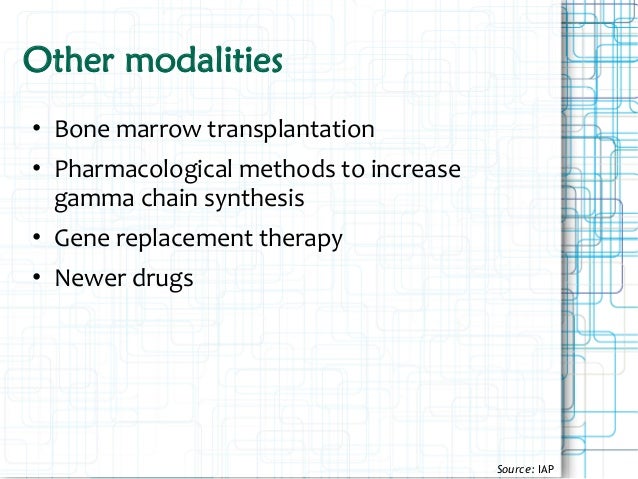 Other modalities

• Bone marrow transplantation
• Pharmacological methods to increase gamma chain synthesis
• Gene replacement therapy
• Newer drugs

Source: IAP